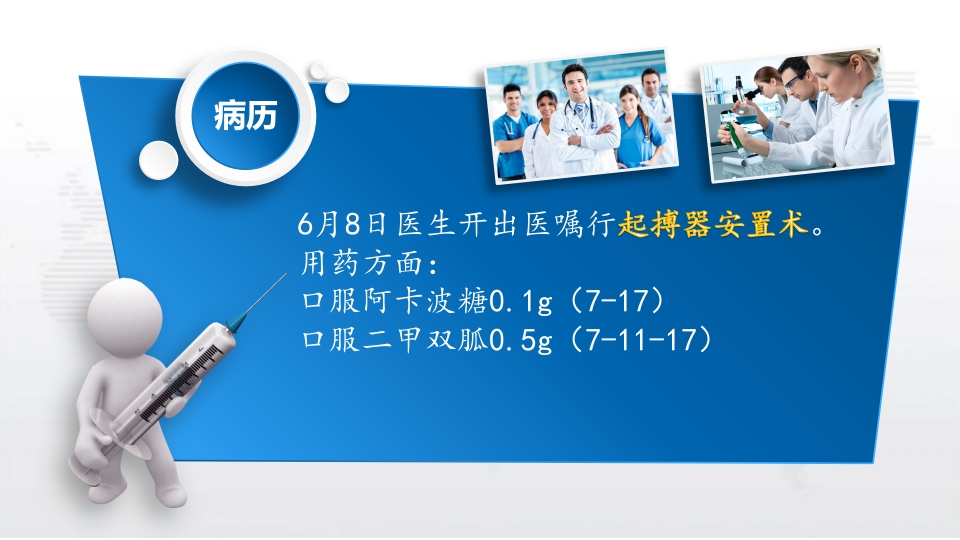 病历

6月8日医生开出医嘱行起搏器安置术。
用药方面：
口服阿卡波糖0.1g（7-17）
口服二甲双胍0.5g（7-11-17）